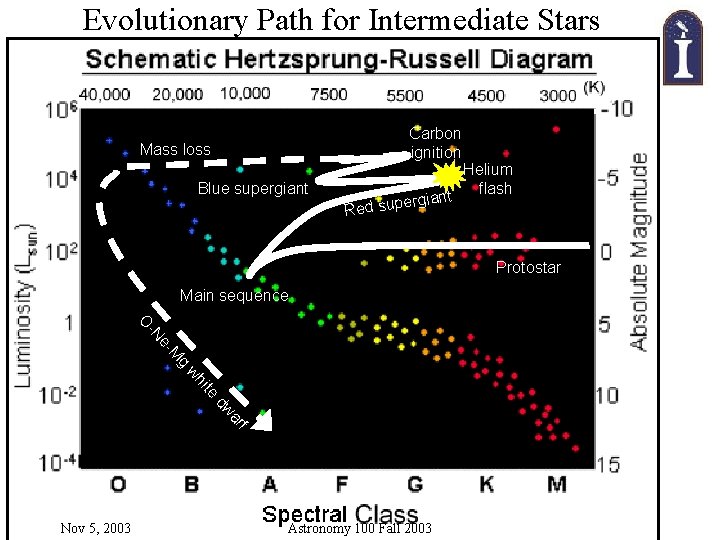 Evolutionary Path for Intermediate Stars

Schematic Hertzsprung-Russell Diagram

40,000 20,000 10,000 7500 5500 4500 3000 (K)

$10^6$
$10^4$
$10^2$
1
$10^{-2}$
$10^{-4}$

Luminosity ($L_{sun}$)

-10
-5
0
5
10
15

Absolute Magnitude

Mass loss

Carbon ignition

Helium flash

Blue supergiant

Red supergiant

Protostar

Main sequence

O-Ne-Mg white dwarf

O B A F G K M

Spectral Class

Nov 5, 2003

Astronomy 100 Fall 2003